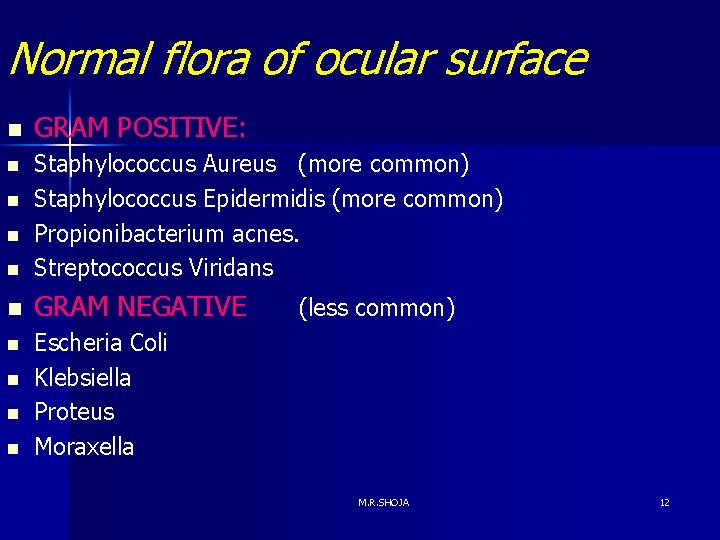 Normal flora of ocular surface

- GRAM POSITIVE:
- Staphylococcus Aureus (more common)
- Staphylococcus Epidermidis (more common)
- Propionibacterium acnes.
- Streptococcus Viridans
- GRAM NEGATIVE (less common)
- Escheria Coli
- Klebsiella
- Proteus
- Moraxella

M.R.SHOJA

12